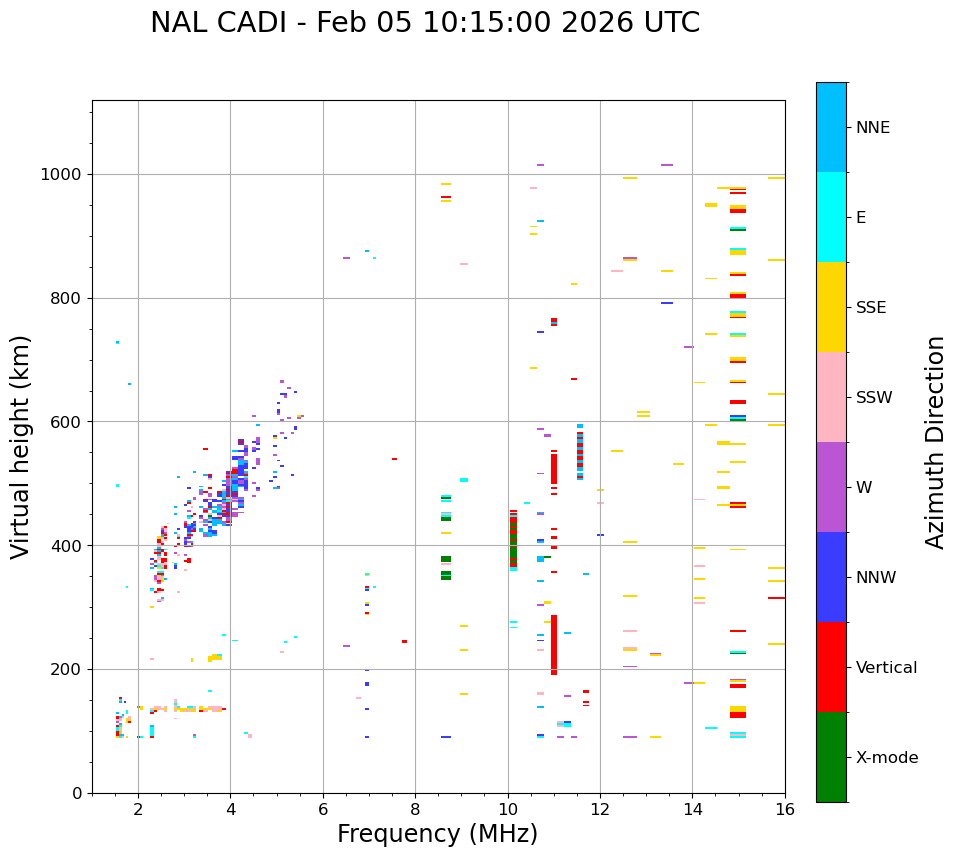 NAL CADI - Feb 05 10:15:00 2026 UTC

Virtual height (km)

1000
800
600
400
200
0

2
4
6
8
10
12
14
16

Frequency (MHz)

NNE
E
SSE
SSW
W
NNW
Vertical
X-mode

Azimuth Direction